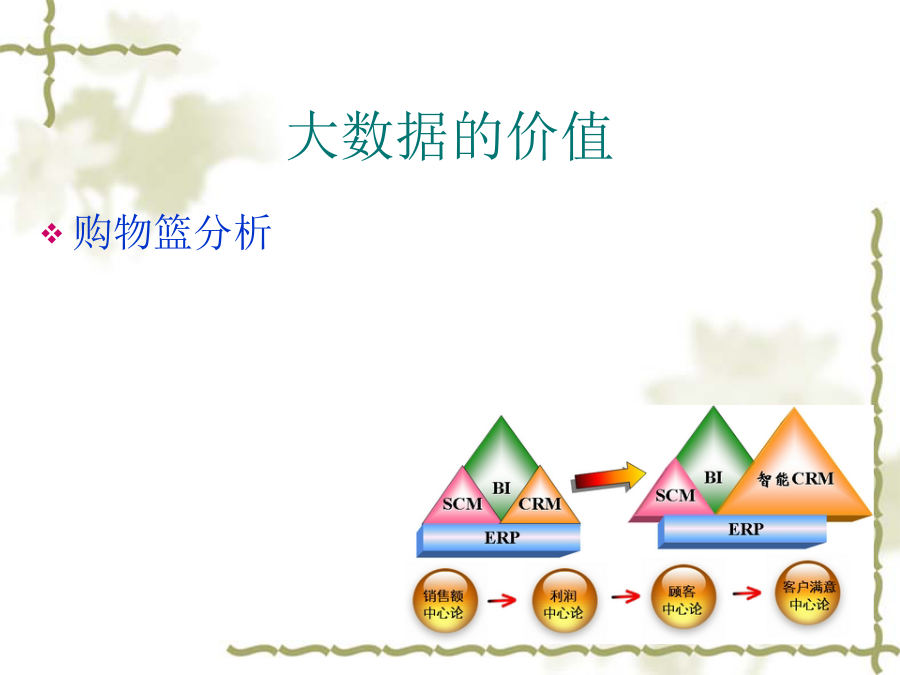 大数据的价值

❖ 购物篮分析

BI
SCM
CRM
ERP

BI
SCM
智能CRM
ERP

销售额中心论
利润中心论
顾客中心论
客户满意中心论